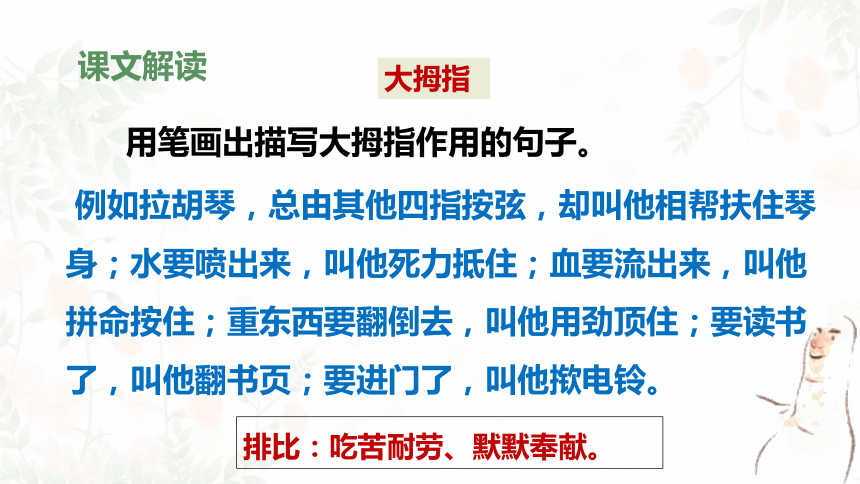 课文解读

大拇指

用笔画出描写大拇指作用的句子。

例如拉胡琴，总由其他四指按弦，却叫他相帮扶住琴身；水要喷出来，叫他死力抵住；血要流出来，叫他拼命按住；重东西要翻倒去，叫他用劲顶住；要读书了，叫他翻书页；要进门了，叫他揿电铃。

排比：吃苦耐劳、默默奉献。